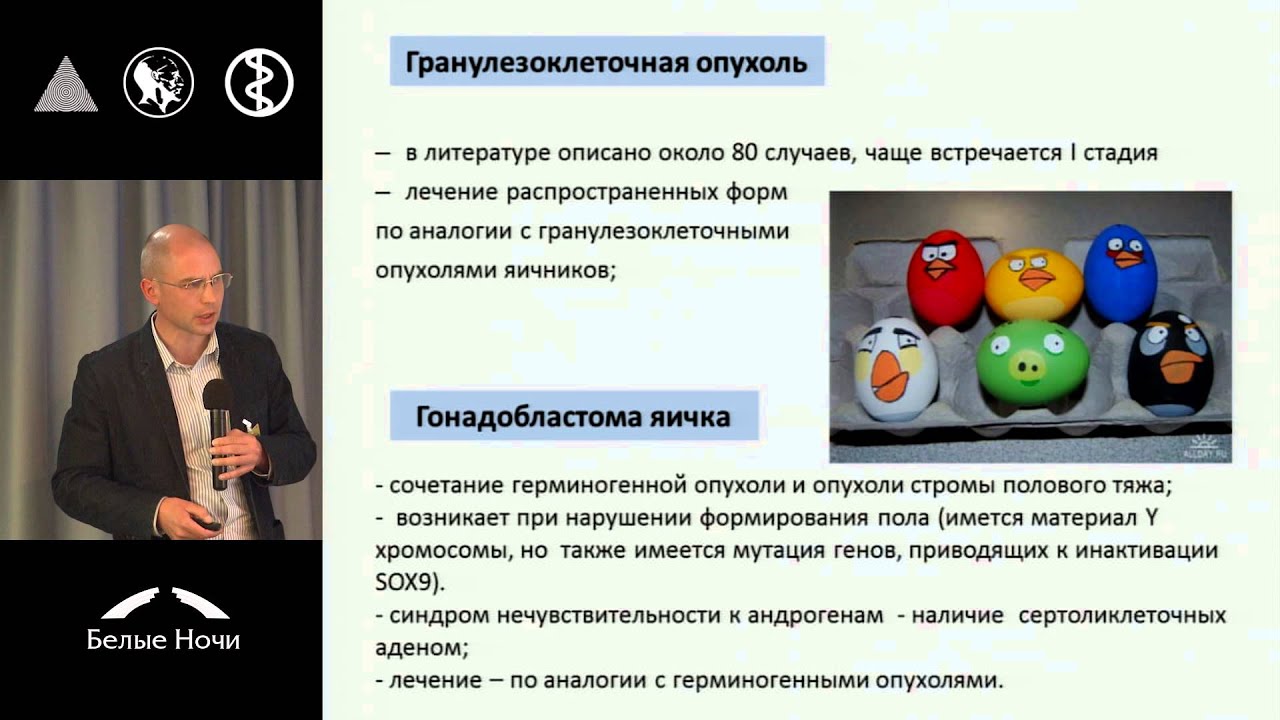 Гранулезоклеточная опухоль

– в литературе описано около 80 случаев, чаще встречается I стадия

– лечение распространенных форм по аналогии с гранулезоклеточными опухолями яичников;

ALLDAY.RU

Гонадобластома яичка

- сочетание герминогенной опухоли и опухоли стромы полового тяжа;

- возникает при нарушении формирования пола (имется материал Y хромосомы, но также имеется мутация генов, приводящих к инактивации SOX9).

- синдром нечувствительности к андрогенам - наличие сертоликлеточных аденом;

- лечение – по аналогии с герминогенными опухолями.

Белые Ночи